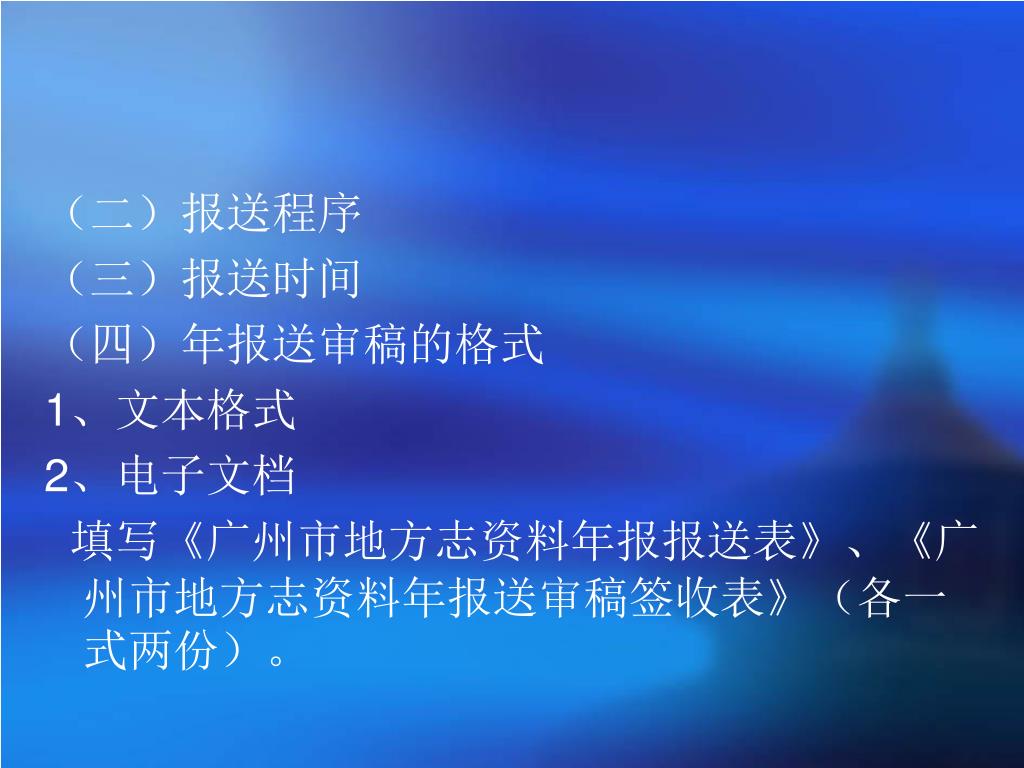 （二）报送程序
（三）报送时间
（四）年报送审稿的格式
1、文本格式
2、电子文档
填写《广州市地方志资料年报报送表》、《广州市地方志资料年报送审稿签收表》（各一式两份）。